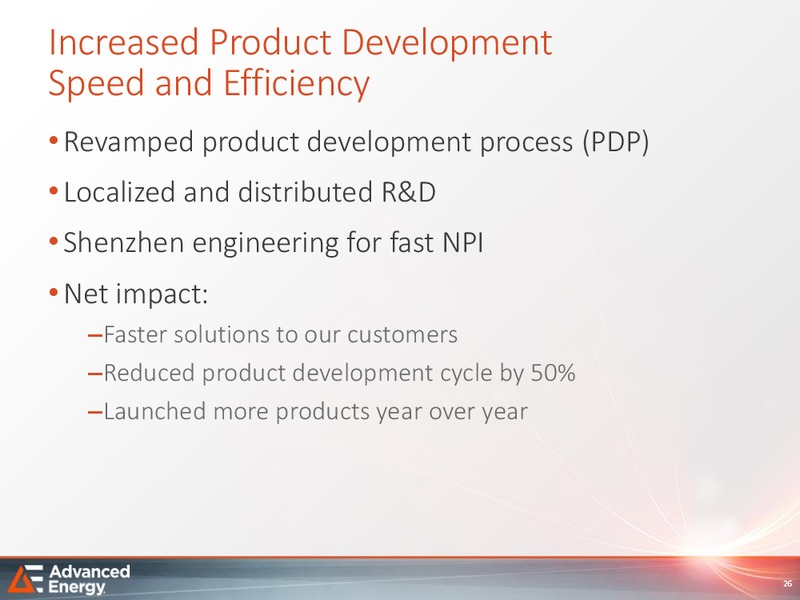 Increased Product Development Speed and Efficiency

• Revamped product development process (PDP)

• Localized and distributed R&D

• Shenzhen engineering for fast NPI

• Net impact:

– Faster solutions to our customers

– Reduced product development cycle by 50%

– Launched more products year over year

Advanced Energy

26